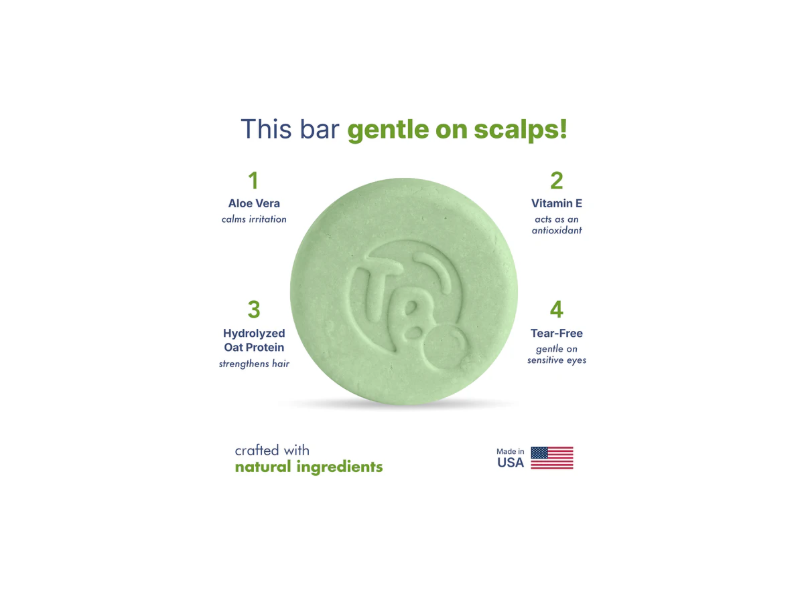 This bar gentle on scalps!

1
Aloe Vera
calms irritation

2
Vitamin E
acts as an antioxidant

TB

3
Hydrolyzed Oat Protein
strengthens hair

4
Tear-Free
gentle on sensitive eyes

crafted with
natural ingredients

Made in
USA